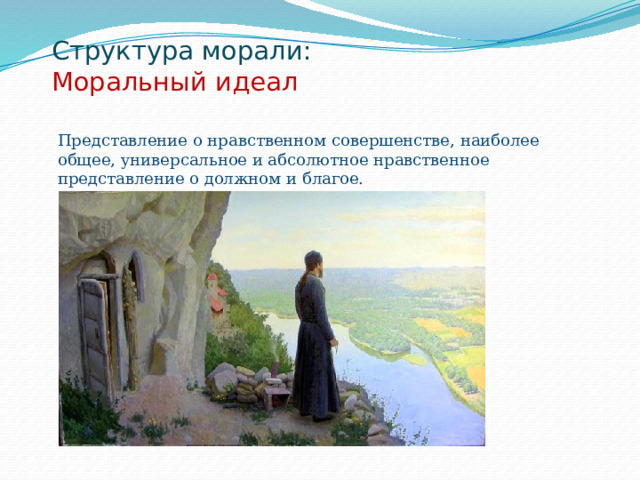 Структура морали:
Моральный идеал

Представление о нравственном совершенстве, наиболее общее, универсальное и абсолютное нравственное представление о должном и благое.